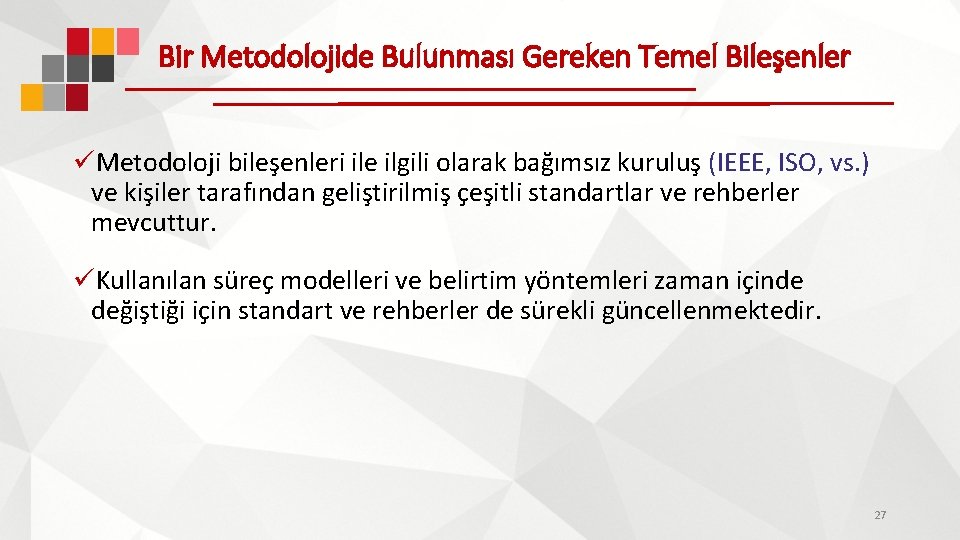 Bir Metodolojide Bulunması Gereken Temel Bileşenler

✓Metodoloji bileşenleri ile ilgili olarak bağımsız kuruluş (IEEE, ISO, vs.) ve kişiler tarafından geliştirilmiş çeşitli standartlar ve rehberler mevcuttur.

✓Kullanılan süreç modelleri ve belirtim yöntemleri zaman içinde değiştiği için standart ve rehberler de sürekli güncellenmektedir.

27